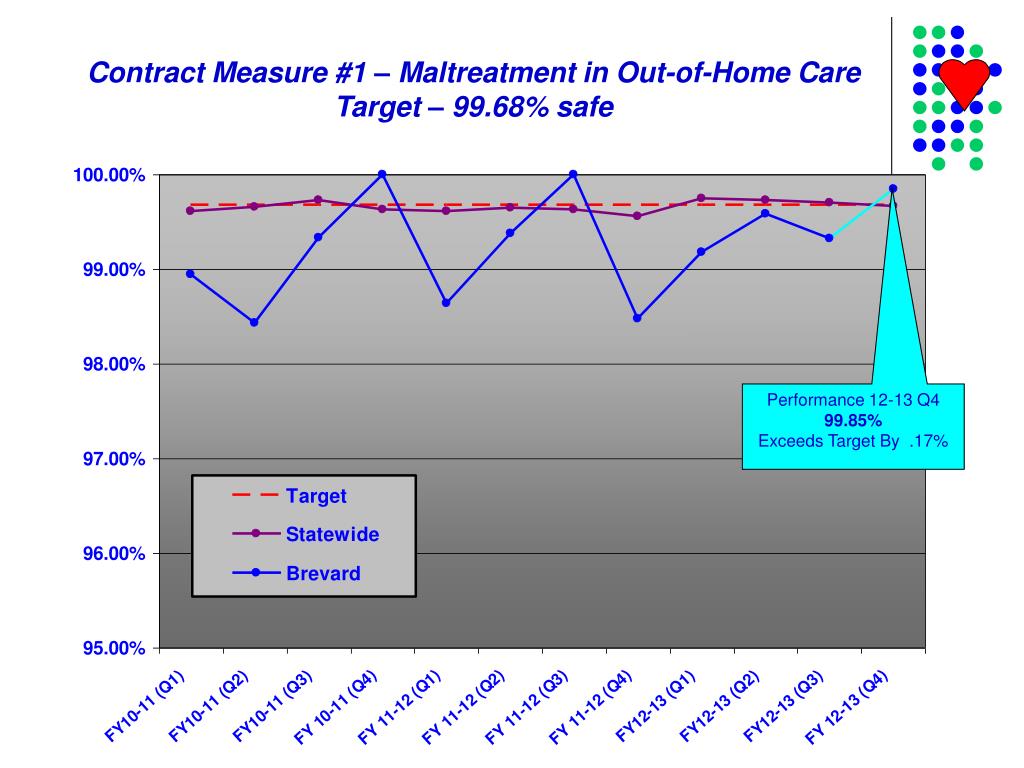 Contract Measure #1 – Maltreatment in Out-of-Home Care
Target – 99.68% safe

100.00%
99.00%
98.00%
97.00%
96.00%
95.00%

Performance 12-13 Q4
99.85%
Exceeds Target By .17%

Target
Statewide
Brevard

FY10-11 (Q1)
FY10-11 (Q2)
FY10-11 (Q3)
FY 10-11 (Q4)
FY 11-12 (Q1)
FY 11-12 (Q2)
FY 11-12 (Q3)
FY 11-12 (Q4)
FY12-13 (Q1)
FY12-13 (Q2)
FY12-13 (Q3)
FY 12-13 (Q4)